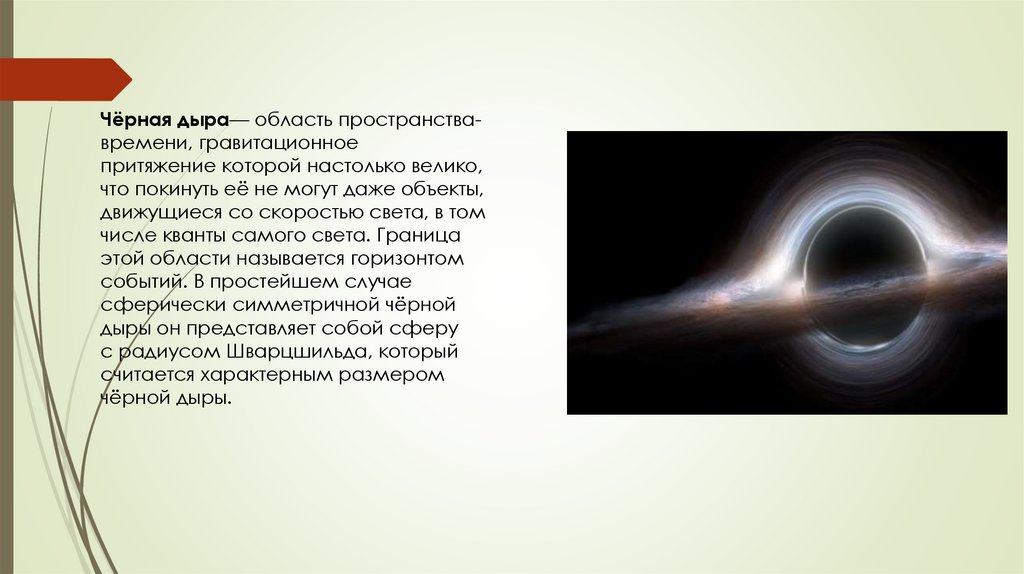 Чёрная дыра— область пространства-времени, гравитационное притяжение которой настолько велико, что покинуть её не могут даже объекты, движущиеся со скоростью света, в том числе кванты самого света. Граница этой области называется горизонтом событий. В простейшем случае сферически симметричной чёрной дыры он представляет собой сферу с радиусом Шварцшильда, который считается характерным размером чёрной дыры.